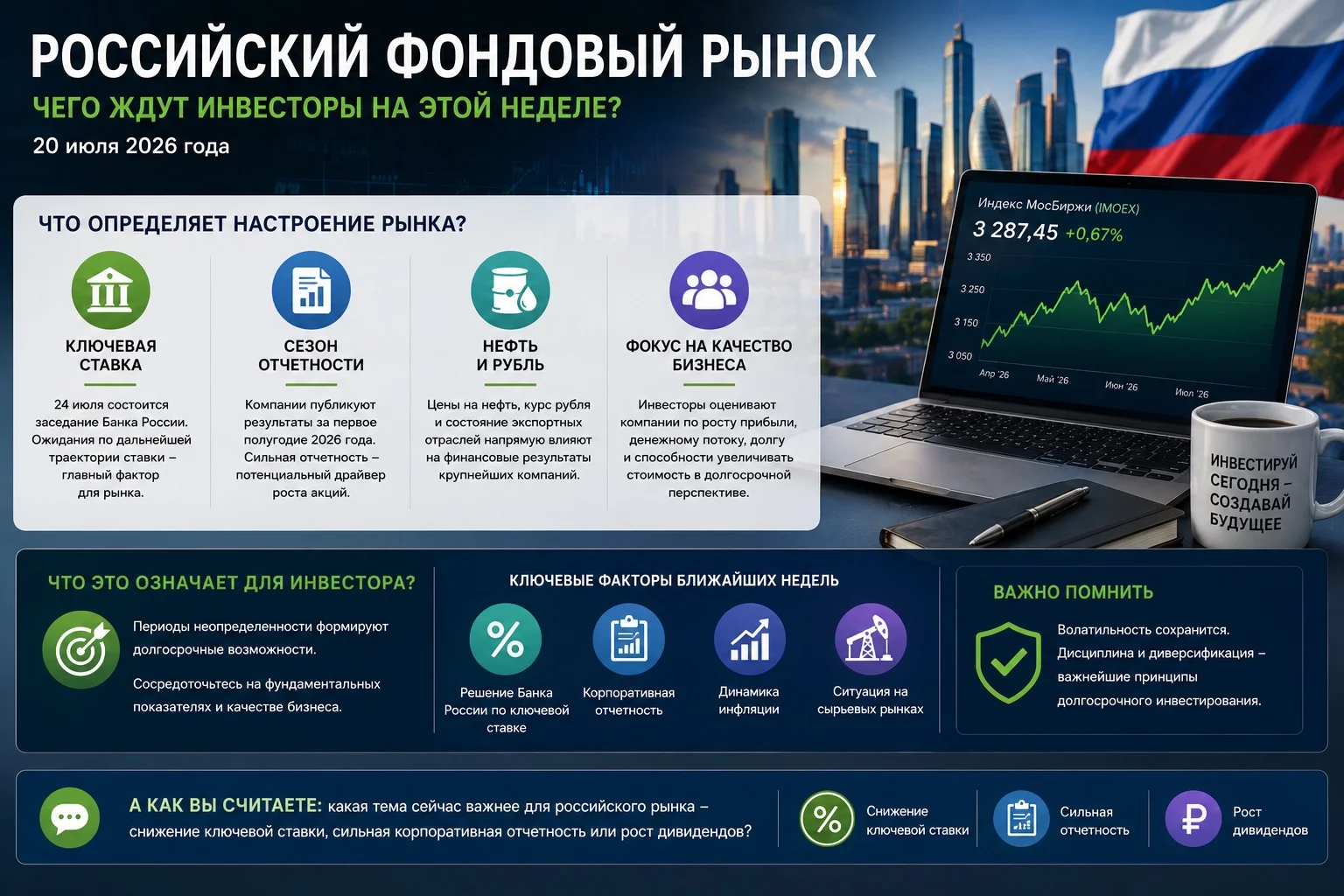 РОССИЙСКИЙ ФОНДОВЫЙ РЫНОК
ЧЕГО ЖДУТ ИНВЕСТОРЫ НА ЭТОЙ НЕДЕЛЕ?
20 июля 2026 года

ЧТО ОПРЕДЕЛЯЕТ НАСТРОЕНИЕ РЫНКА?

КЛЮЧЕВАЯ СТАВКА
24 июля состоится заседание Банка России. Ожидания по дальнейшей траектории ставки – главный фактор для рынка.

СЕЗОН ОТЧЕТНОСТИ
Компании публикуют результаты за первое полугодие 2026 года. Сильная отчетность – потенциальный драйвер роста акций.

НЕФТЬ И РУБЛЬ
Цены на нефть, курс рубля и состояние экспортных отраслей напрямую влияют на финансовые результаты крупнейших компаний.

ФОКУС НА КАЧЕСТВО БИЗНЕСА
Инвесторы оценивают компании по росту прибыли, денежному потоку, долгу и способности увеличивать стоимость в долгосрочной перспективе.

Индекс МосБиржи (IMOEX)
3 287,45 +0,67%
3 350
3 250
3 150
3 050
Апр '26 Май '26 Июн '26 Июл '26

ИНВЕСТИРУЙ СЕГОДНЯ – СОЗДАВАЙ БУДУЩЕЕ

ЧТО ЭТО ОЗНАЧАЕТ ДЛЯ ИНВЕСТОРА?
Периоды неопределенности формируют долгосрочные возможности.
Сосредоточьтесь на фундаментальных показателях и качестве бизнеса.

КЛЮЧЕВЫЕ ФАКТОРЫ БЛИЖАЙШИХ НЕДЕЛЬ
Решение Банка России по ключевой ставке
Корпоративная отчетность
Динамика инфляции
Ситуация на сырьевых рынках

ВАЖНО ПОМНИТЬ
Волатильность сохранится.
Дисциплина и диверсификация – важнейшие принципы долгосрочного инвестирования.

А КАК ВЫ СЧИТАЕТЕ: какая тема сейчас важнее для российского рынка – снижение ключевой ставки, сильная корпоративная отчетность или рост дивидендов?
Снижение ключевой ставки
Сильная отчетность
Рост дивидендов